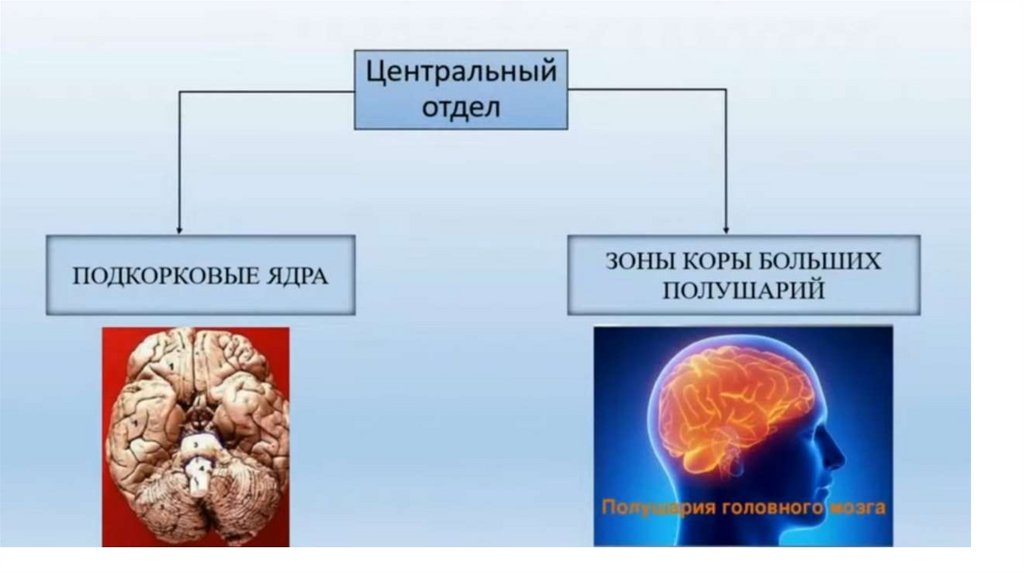 Центральный отдел

ПОДКОРКОВЫЕ ЯДРА

ЗОНЫ КОРЫ БОЛЬШИХ ПОЛУШАРИЙ

Полушария головного мозга